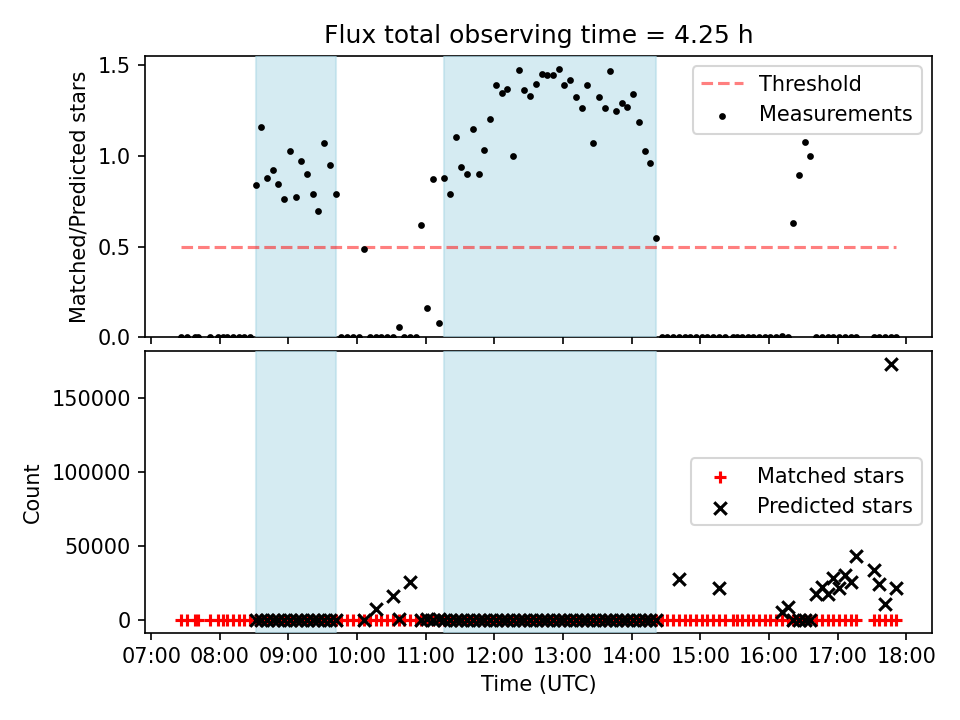 Flux total observing time = 4.25 h

Matched/Predicted stars

1.5
1.0
0.5
0.0

Threshold
Measurements

Count

150000
100000
50000
0

Matched stars
Predicted stars

07:00 08:00 09:00 10:00 11:00 12:00 13:00 14:00 15:00 16:00 17:00 18:00

Time (UTC)